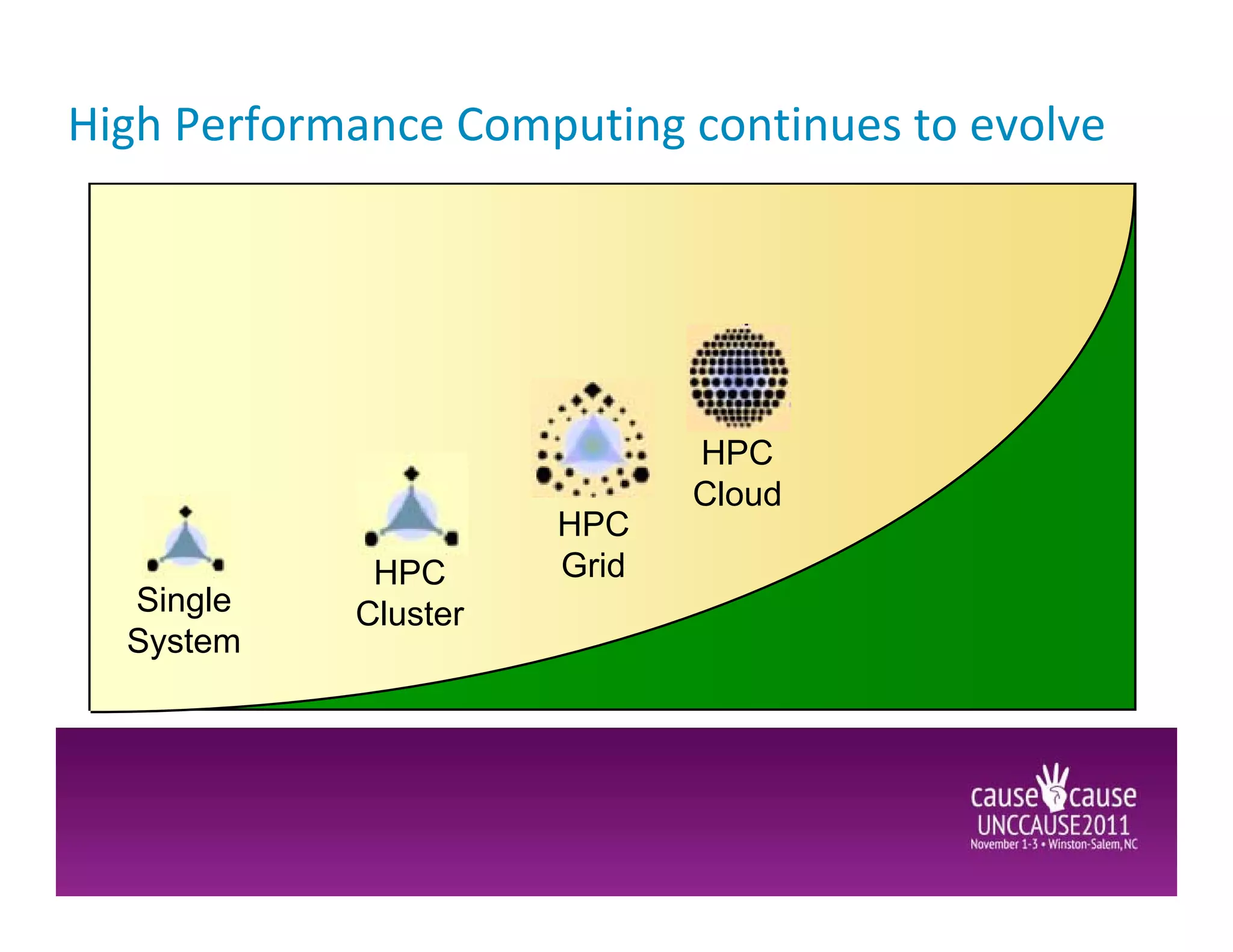 High Performance Computing continues to evolve

Single System

HPC Cluster

HPC Grid

HPC Cloud

cause cause
UNCCAUSE2011
November 1-3 • Winston-Salem, NC